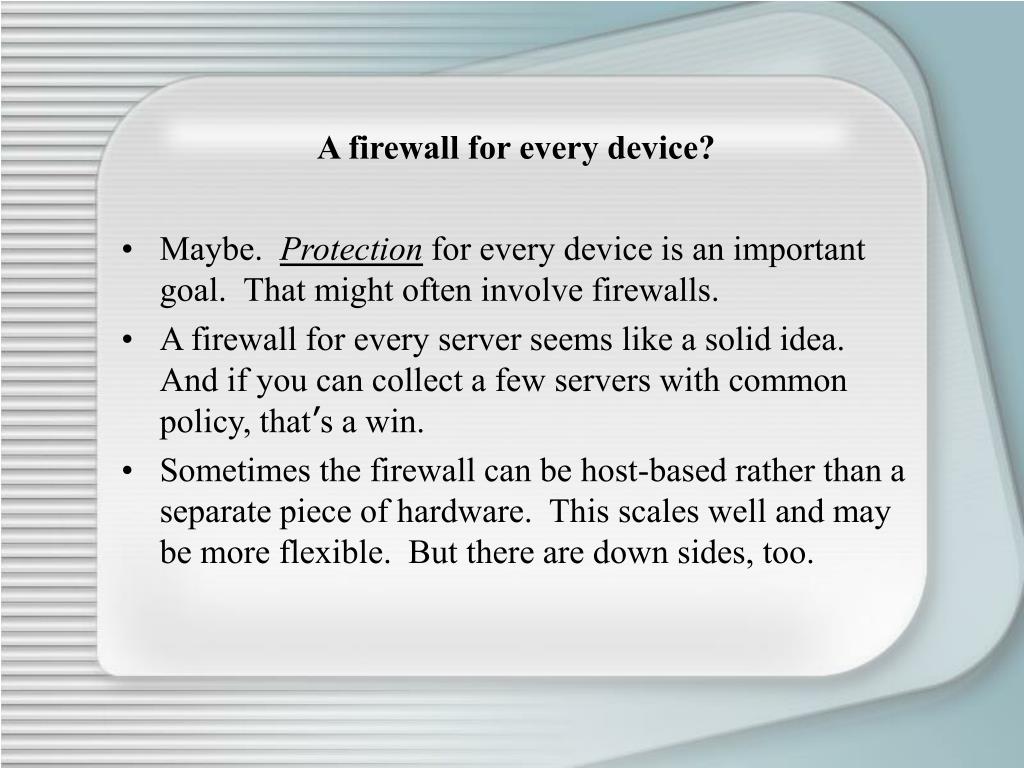 A firewall for every device?

• Maybe. Protection for every device is an important goal. That might often involve firewalls.
• A firewall for every server seems like a solid idea. And if you can collect a few servers with common policy, that′s a win.
• Sometimes the firewall can be host-based rather than a separate piece of hardware. This scales well and may be more flexible. But there are down sides, too.